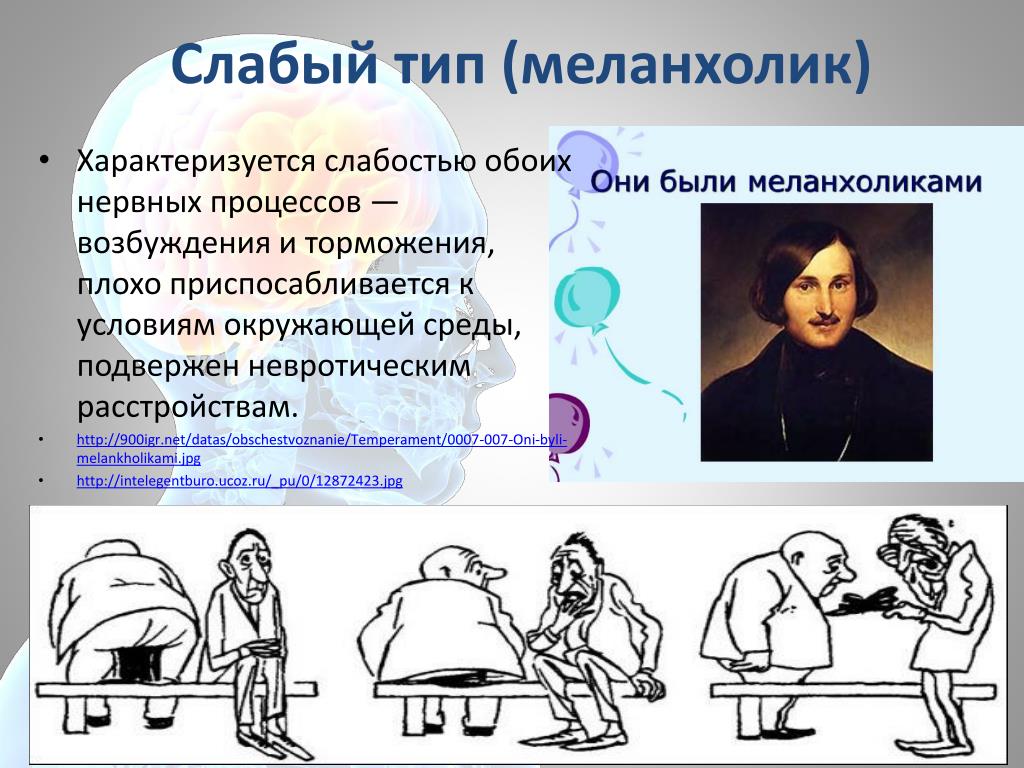 Слабый тип (меланхолик)

• Характеризуется слабостью обоих нервных процессов — возбуждения и торможения, плохо приспосабливается к условиям окружающей среды, подвержен невротическим расстройствам.

• http://900igr.net/datas/obschestvoznanie/Temperament/0007-007-Oni-byli-melankholikami.jpg

• http://intelegentburo.ucoz.ru/_pu/0/12872423.jpg

Они были меланхоликами